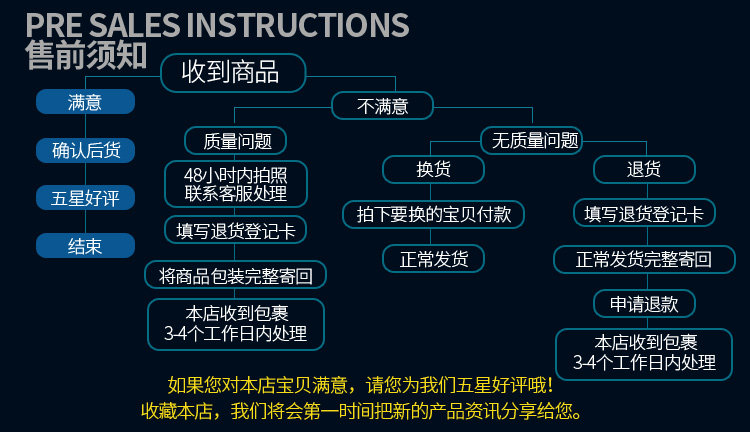 PRE SALES INSTRUCTIONS
售前须知

收到商品

满意
确认后货
五星好评
结束

不满意

质量问题
48小时内拍照
联系客服处理
填写退货登记卡
将商品包装完整寄回
本店收到包裹
3-4个工作日内处理

无质量问题

换货
拍下要换的宝贝付款
正常发货

退货
填写退货登记卡
正常发货完整寄回
申请退款
本店收到包裹
3-4个工作日内处理

如果您对本店宝贝满意，请您为我们五星好评哦！
收藏本店，我们将会第一时间把新的产品资讯分享给您。